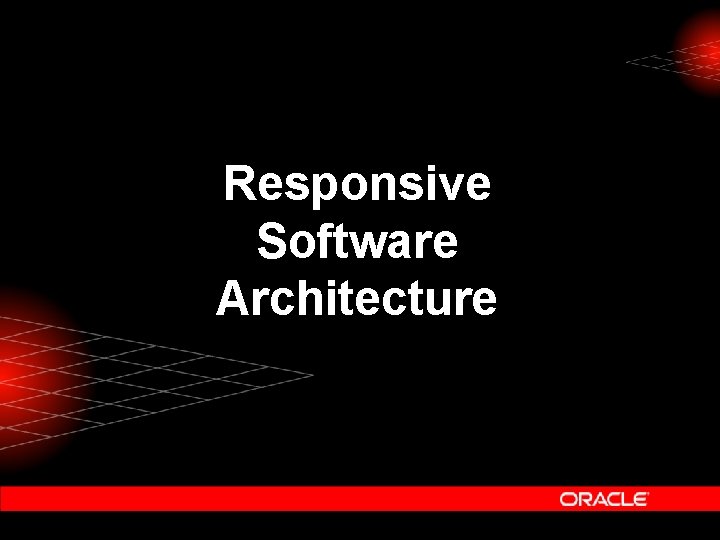 Responsive Software Architecture

ORACLE